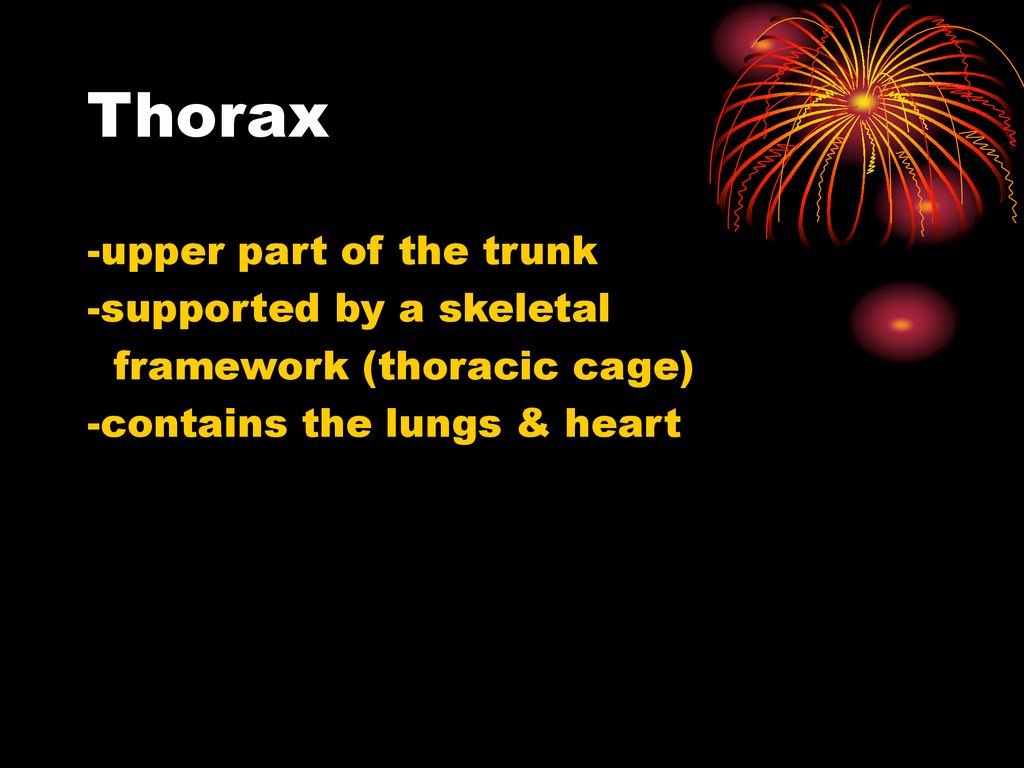 Thorax

-upper part of the trunk
-supported by a skeletal framework (thoracic cage)
-contains the lungs & heart